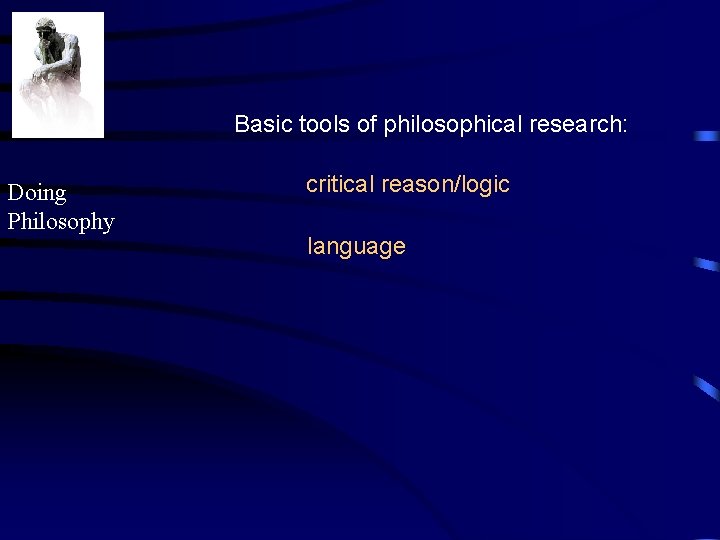 Doing Philosophy

Basic tools of philosophical research:

critical reason/logic

language